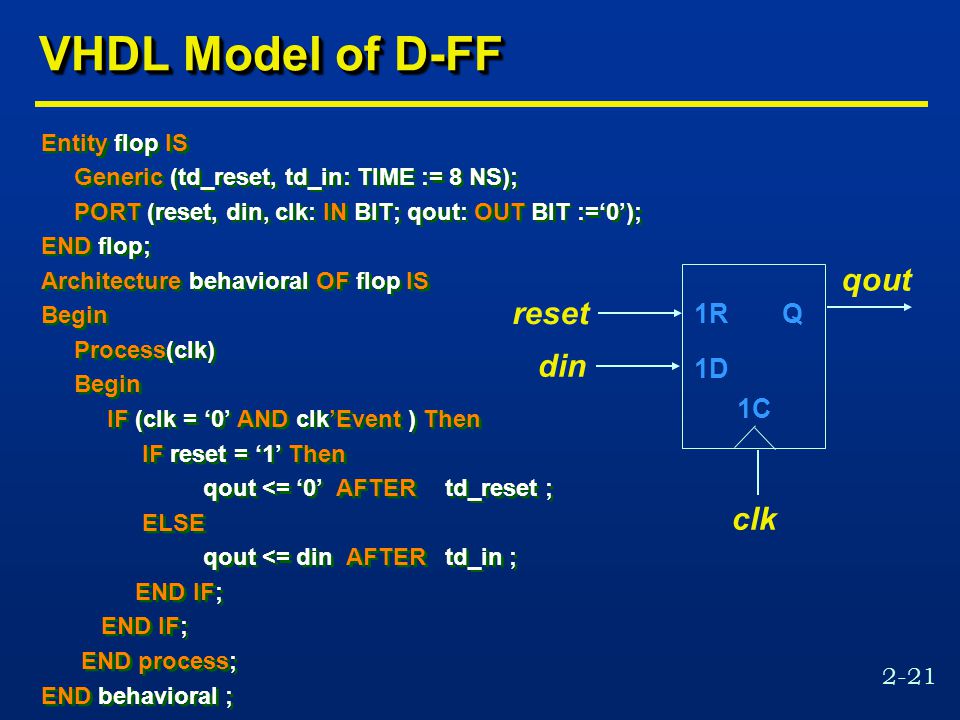 VHDL Model of D-FF

Entity flop IS
Generic (td_reset, td_in: TIME := 8 NS);
PORT (reset, din, clk: IN BIT; qout: OUT BIT :=‘0’);
END flop;
Architecture behavioral OF flop IS
Begin
Process(clk)
Begin
IF (clk = ‘0’ AND clk’Event ) Then
IF reset = ‘1’ Then
qout <= ‘0’ AFTER td_reset ;
ELSE
qout <= din AFTER td_in ;
END IF;
END IF;
END process;
END behavioral ;

reset
din
1R
Q
1D
1C
qout
clk

2-21